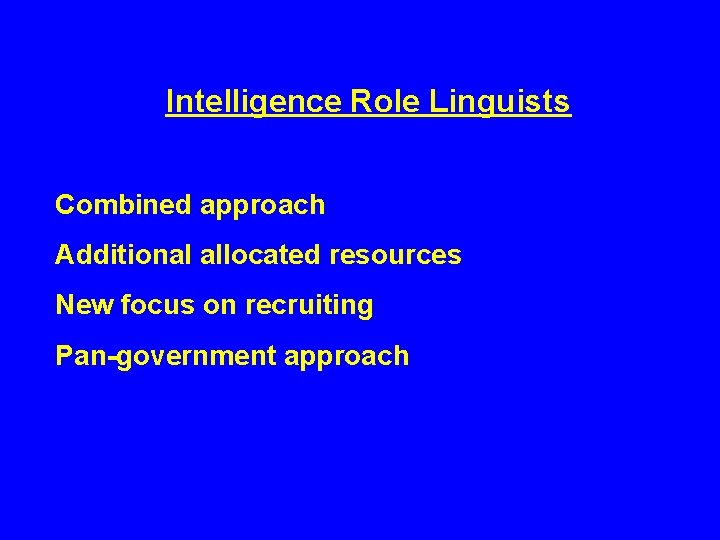 Intelligence Role Linguists

Combined approach

Additional allocated resources

New focus on recruiting

Pan-government approach